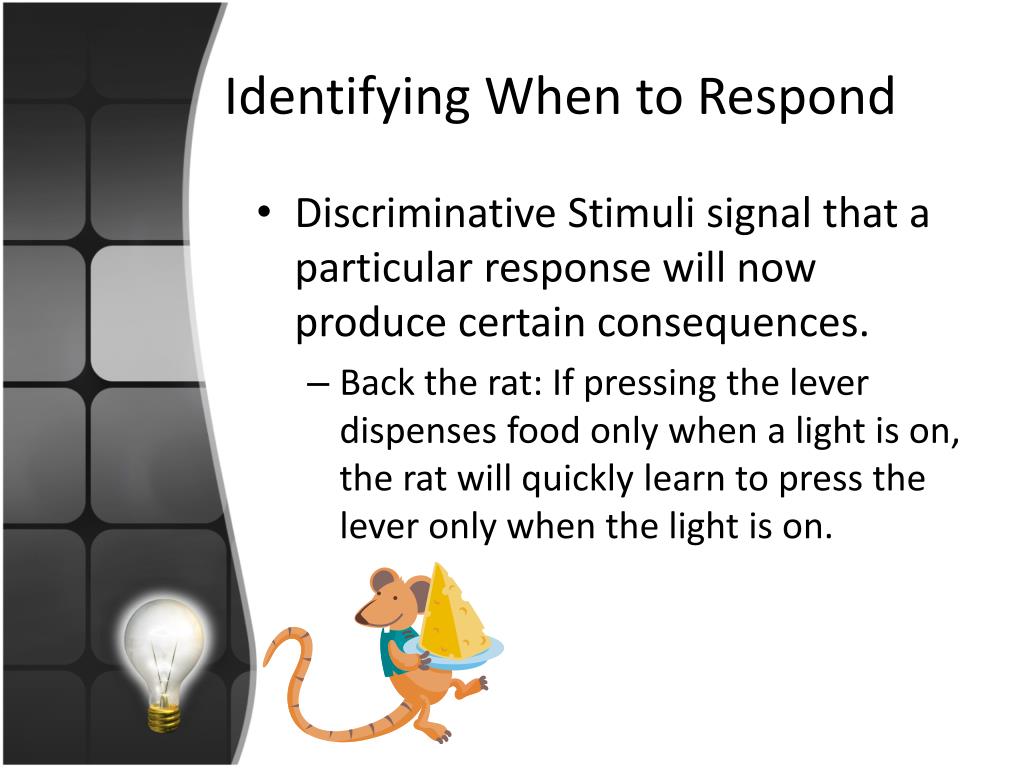 Identifying When to Respond

• Discriminative Stimuli signal that a particular response will now produce certain consequences.

– Back the rat: If pressing the lever dispenses food only when a light is on, the rat will quickly learn to press the lever only when the light is on.